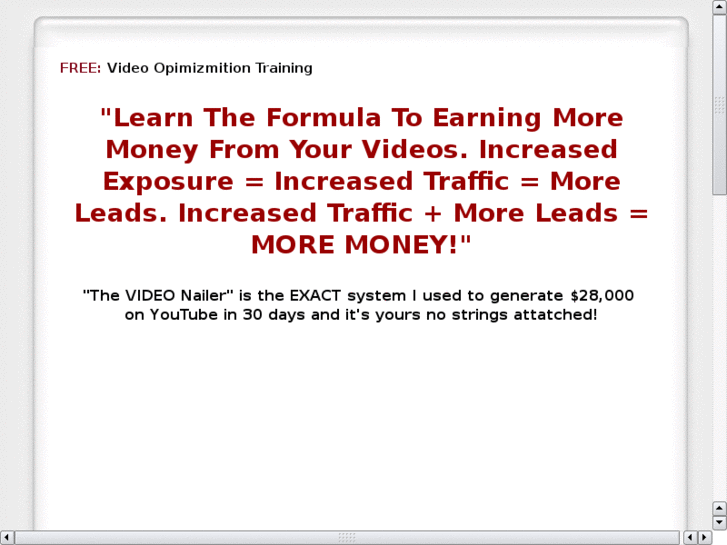 FREE: Video Opimizmition Training

"Learn The Formula To Earning More Money From Your Videos. Increased Exposure = Increased Traffic = More Leads. Increased Traffic + More Leads = MORE MONEY!"

"The VIDEO Nailer" is the EXACT system I used to generate $28,000 on YouTube in 30 days and it's yours no strings attatched!